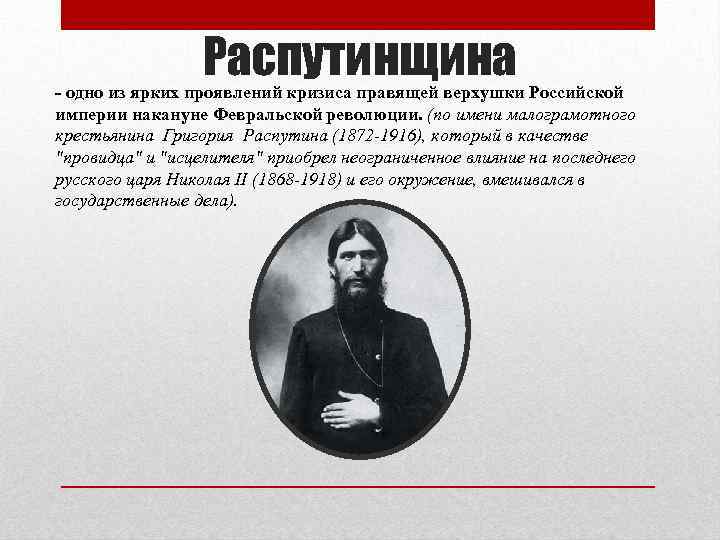 Распутинщина

- одно из ярких проявлений кризиса правящей верхушки Российской империи накануне Февральской революции. (по имени малограмотного крестьянина Григория Распутина (1872-1916), который в качестве "провидца" и "исцелителя" приобрел неограниченное влияние на последнего русского царя Николая II (1868-1918) и его окружение, вмешивался в государственные дела).